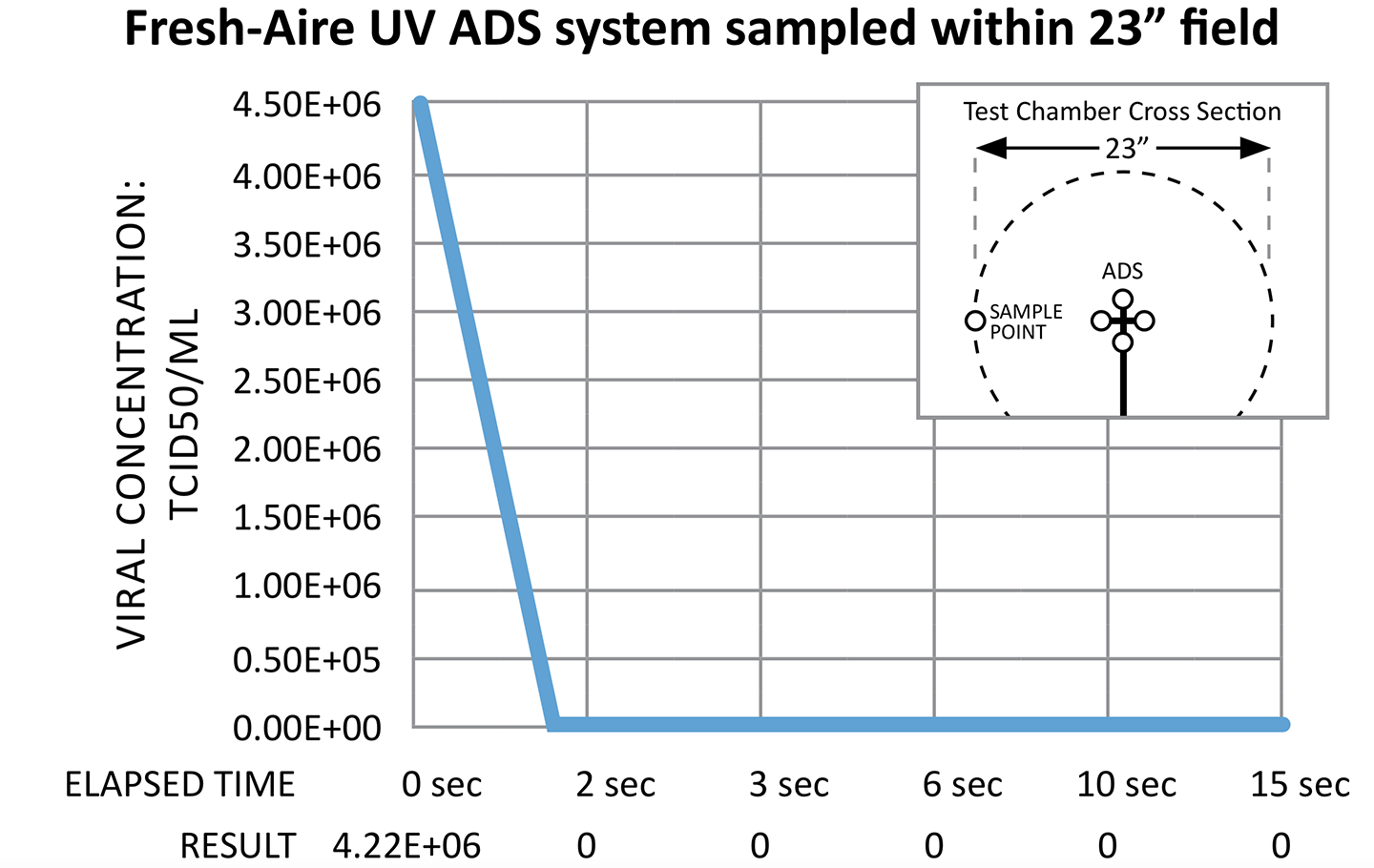 Fresh-Aire UV ADS system sampled within 23” field

VIRAL CONCENTRATION: TCID50/ML

4.50E+06
4.00E+06
3.50E+06
3.00E+06
2.50E+06
2.00E+06
1.50E+06
1.00E+06
0.50E+05
0.00E+00

Test Chamber Cross Section
23”
ADS
SAMPLE POINT

| ELAPSED TIME | 0 sec | 2 sec | 3 sec | 6 sec | 10 sec | 15 sec |
|---|---|---|---|---|---|---|
| RESULT | 4.22E+06 | 0 | 0 | 0 | 0 | 0 |